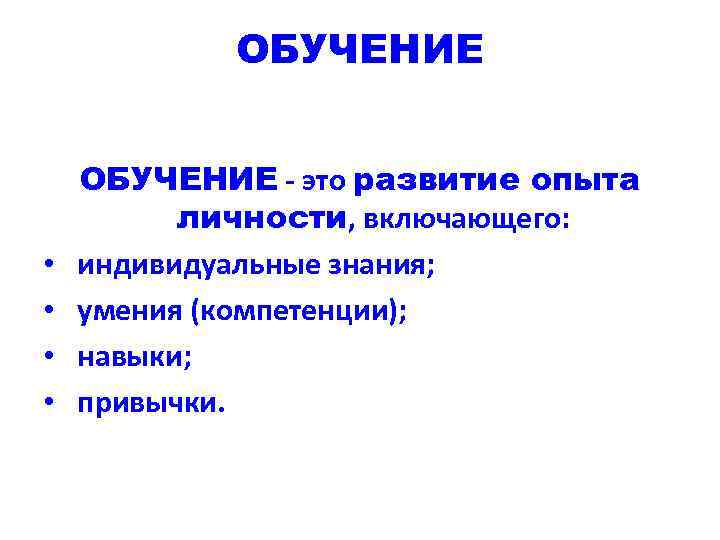 ОБУЧЕНИЕ

ОБУЧЕНИЕ - это развитие опыта личности, включающего:

• индивидуальные знания;
• умения (компетенции);
• навыки;
• привычки.